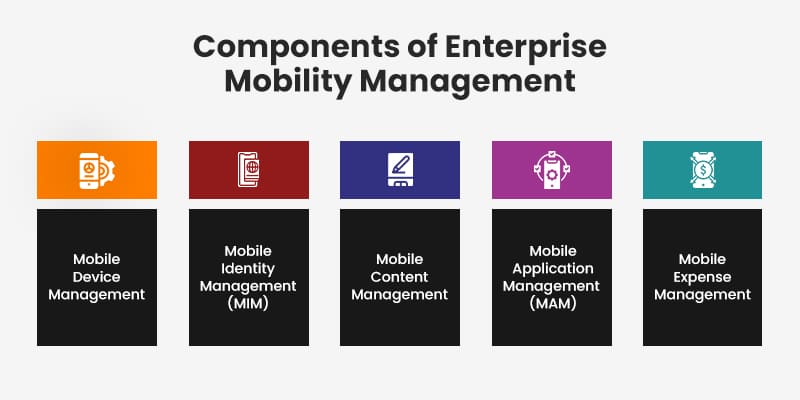 Components of Enterprise Mobility Management

Mobile Device Management

Mobile Identity Management (MIM)

Mobile Content Management

Mobile Application Management (MAM)

Mobile Expense Management